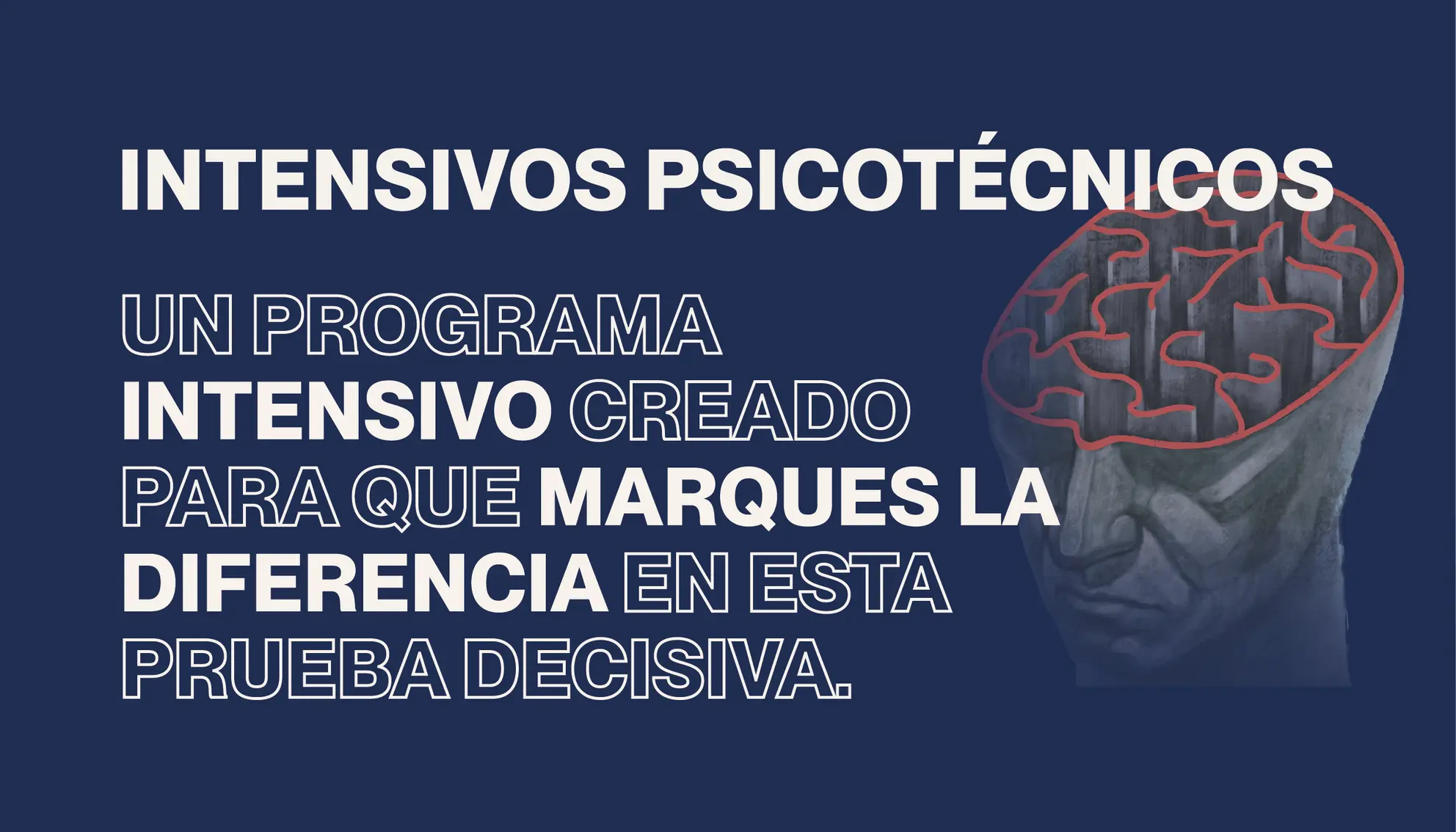 INTENSIVOS PSICOTÉCNICOS

UN PROGRAMA INTENSIVO CREADO PARA QUE MARQUES LA DIFERENCIA EN ESTA PRUEBA DECISIVA.